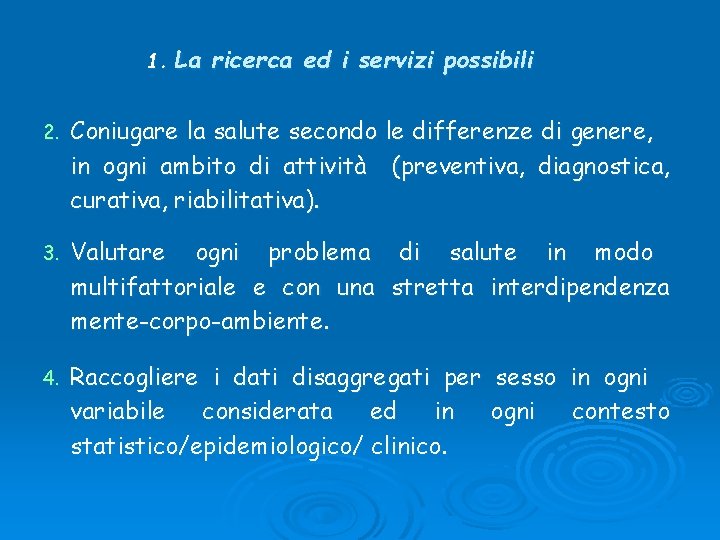 1. La ricerca ed i servizi possibili

2. Coniugare la salute secondo le differenze di genere, in ogni ambito di attività (preventiva, diagnostica, curativa, riabilitativa).

3. Valutare ogni problema di salute in modo multifattoriale e con una stretta interdipendenza mente-corpo-ambiente.

4. Raccogliere i dati disaggregati per sesso in ogni variabile considerata ed in ogni contesto statistico/epidemiologico/ clinico.